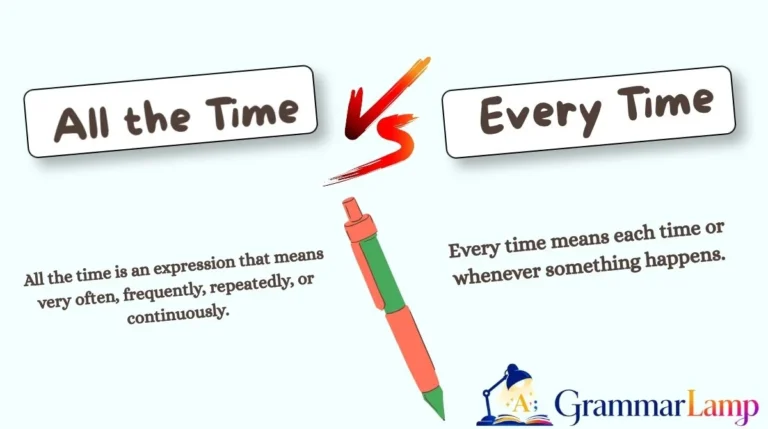 All the Time

VS

Every Time

All the time is an expression that means very often, frequently, repeatedly, or continuously.

Every time means each time or whenever something happens.

A

GrammarLamp